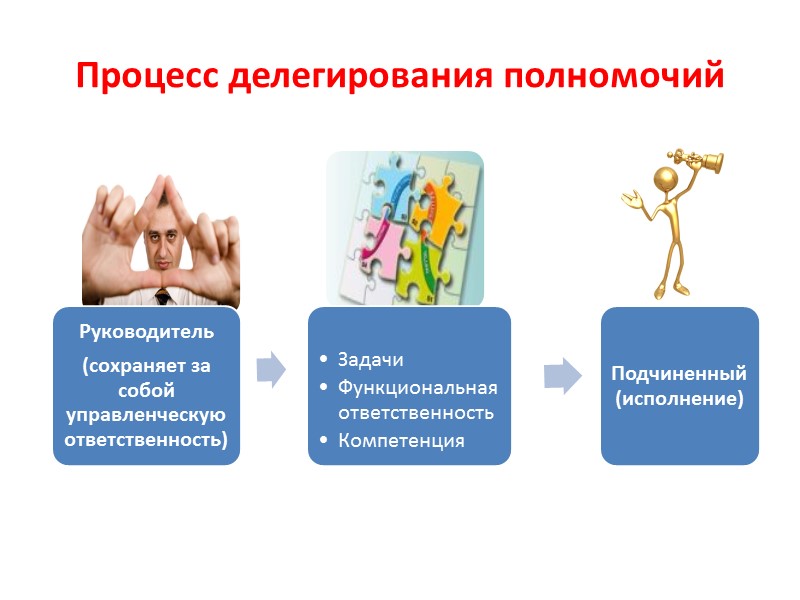 Процесс делегирования полномочий

Руководитель

(сохраняет за собой управленческую ответственность)

• Задачи
• Функциональная ответственность
• Компетенция

Подчиненный (исполнение)